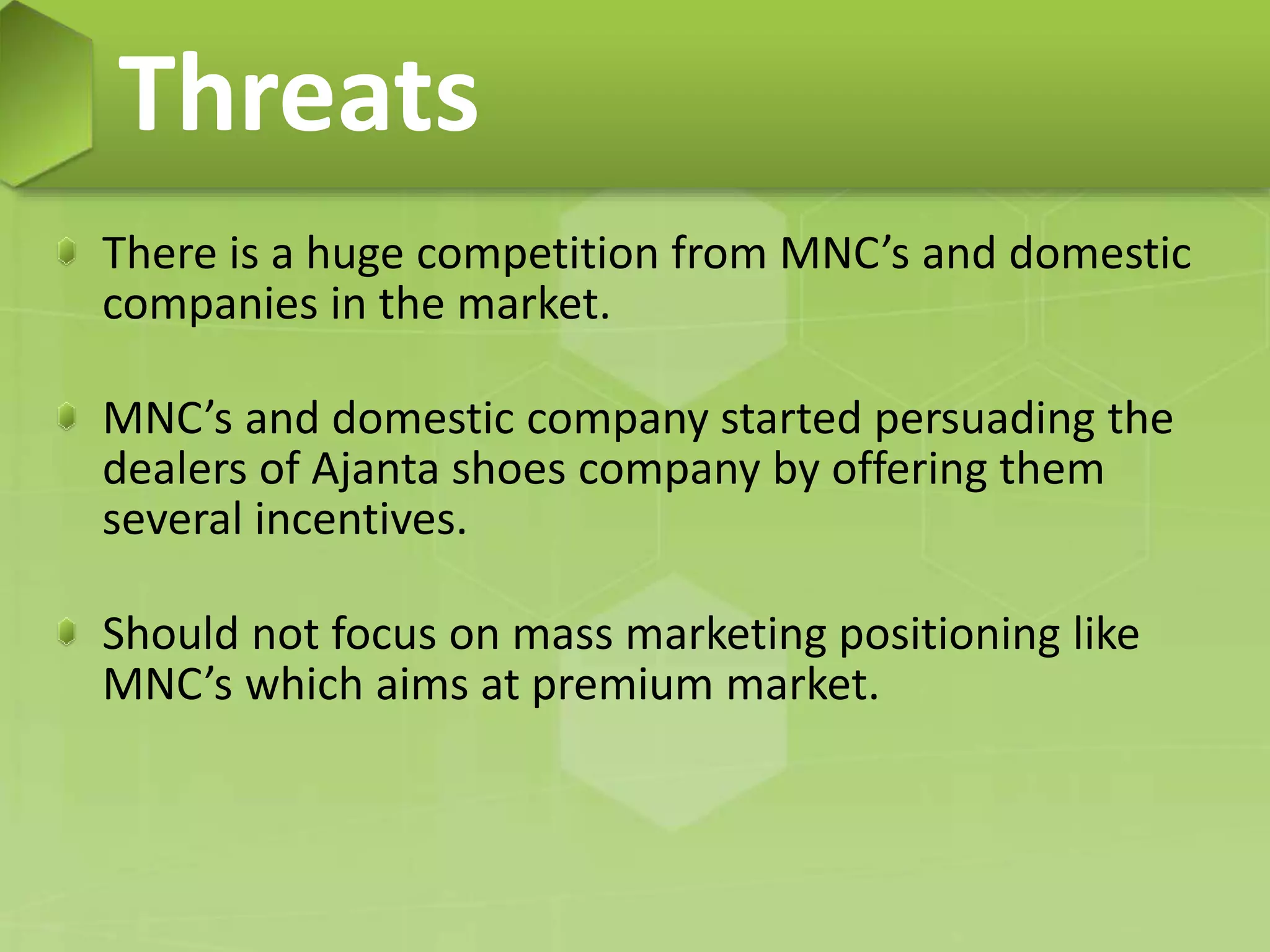 Threats

There is a huge competition from MNC’s and domestic companies in the market.

MNC’s and domestic company started persuading the dealers of Ajanta shoes company by offering them several incentives.

Should not focus on mass marketing positioning like MNC’s which aims at premium market.